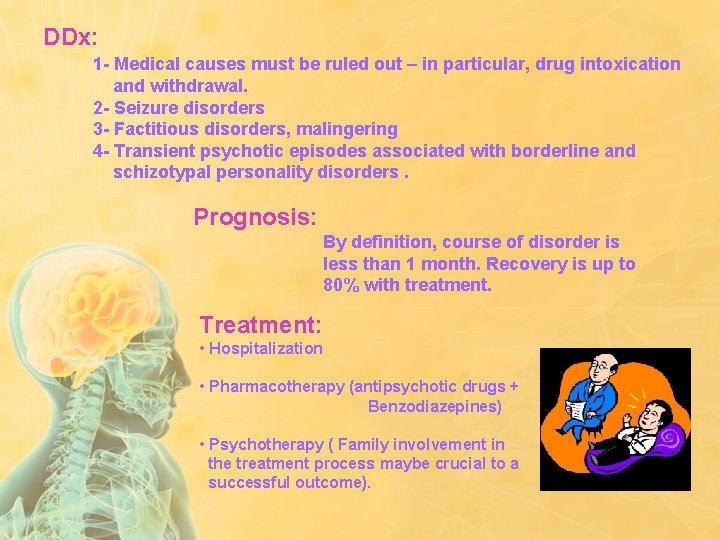 DDx:

1- Medical causes must be ruled out – in particular, drug intoxication and withdrawal.
2- Seizure disorders
3- Factitious disorders, malingering
4- Transient psychotic episodes associated with borderline and schizotypal personality disorders .

Prognosis:

By definition, course of disorder is less than 1 month. Recovery is up to 80% with treatment.

Treatment:

• Hospitalization

• Pharmacotherapy (antipsychotic drugs + Benzodiazepines)

• Psychotherapy ( Family involvement in the treatment process maybe crucial to a successful outcome).